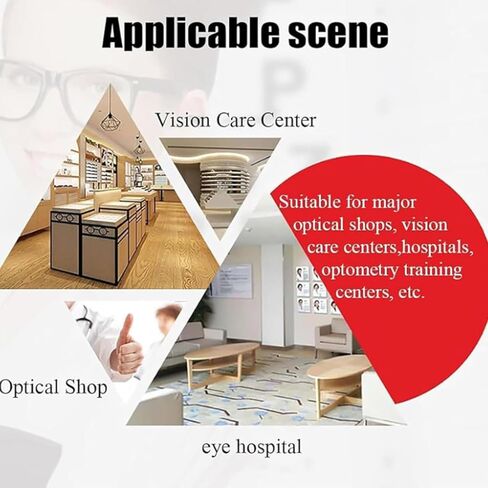 Applicable scene

Vision Care Center

Suitable for major optical shops, vision care centers,hospitals, optometry training centers, etc.

Optical Shop

eye hospital